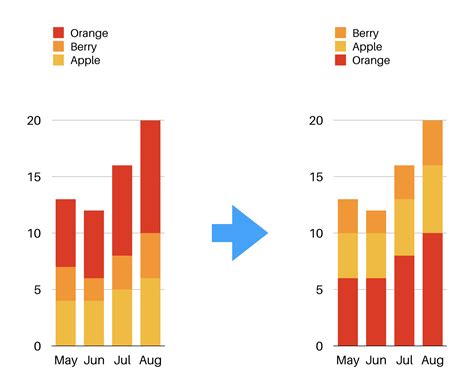 Orange
Berry
Apple

20
15
10
5
0

May Jun Jul Aug

Berry
Apple
Orange

20
15
10
5
0

May Jun Jul Aug